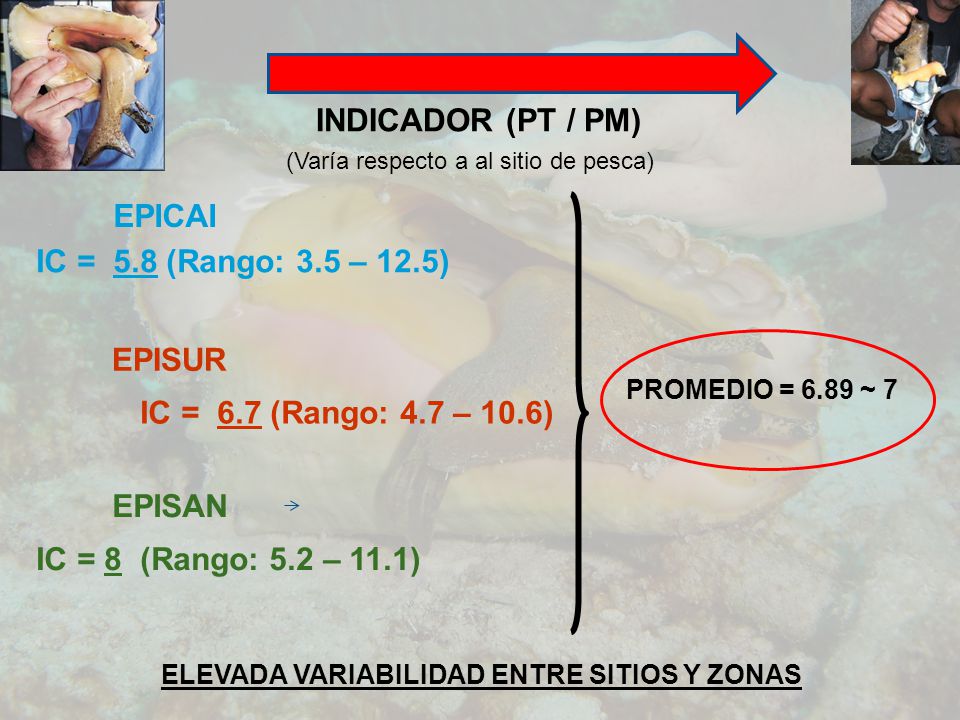 INDICADOR (PT / PM)
(Varía respecto a al sitio de pesca)

EPICAI
IC = 5.8 (Rango: 3.5 – 12.5)

EPISUR
IC = 6.7 (Rango: 4.7 – 10.6)

EPISAN
IC = 8 (Rango: 5.2 – 11.1)

PROMEDIO = 6.89 ~ 7

ELEVADA VARIABILIDAD ENTRE SITIOS Y ZONAS